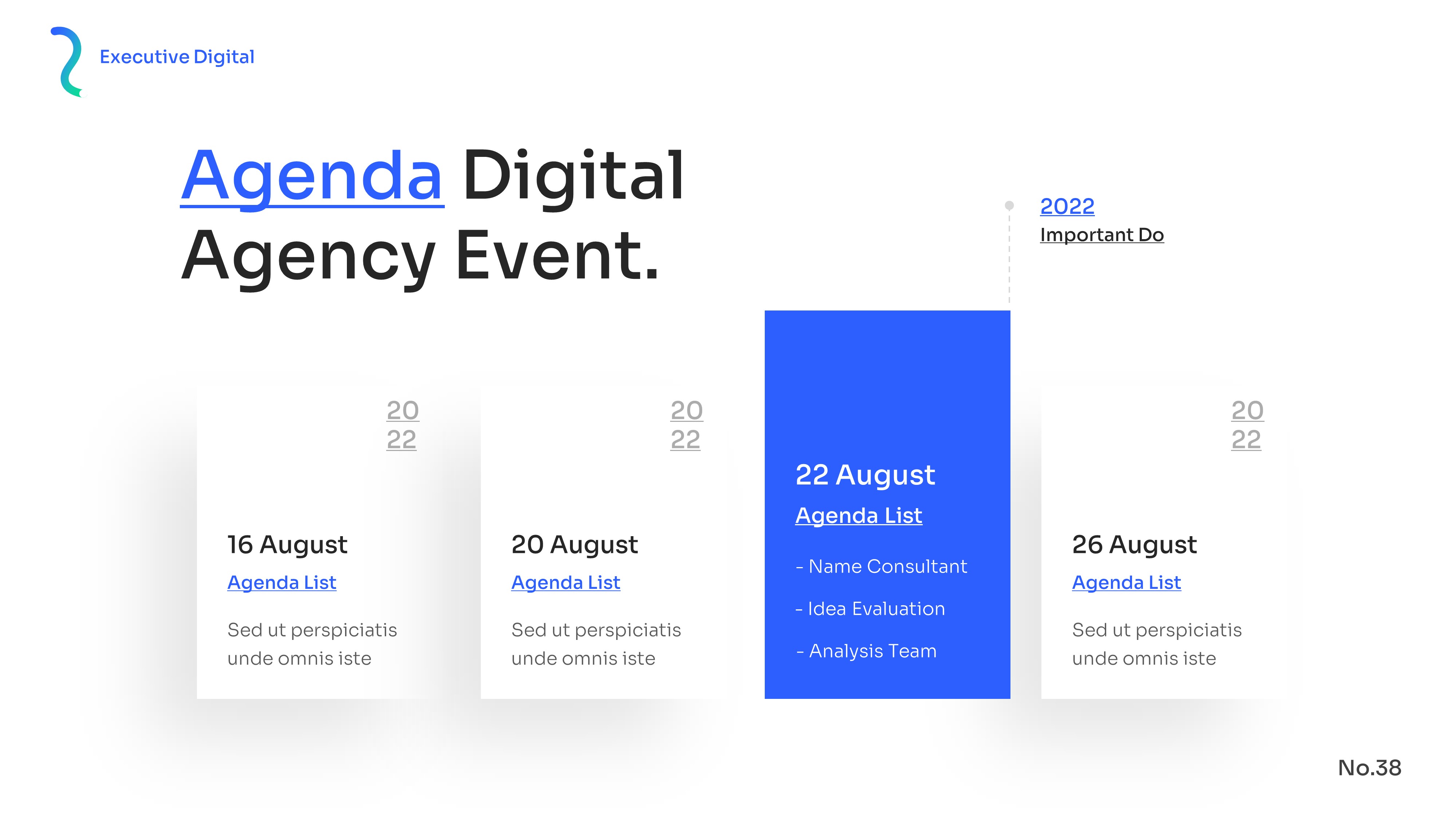 Executive Digital

Agenda Digital Agency Event.

2022
Important Do

20
22

16 August
Agenda List
Sed ut perspiciatis unde omnis iste

20
22

20 August
Agenda List
Sed ut perspiciatis unde omnis iste

22 August
Agenda List
- Name Consultant
- Idea Evaluation
- Analysis Team

20
22

26 August
Agenda List
Sed ut perspiciatis unde omnis iste

No.38